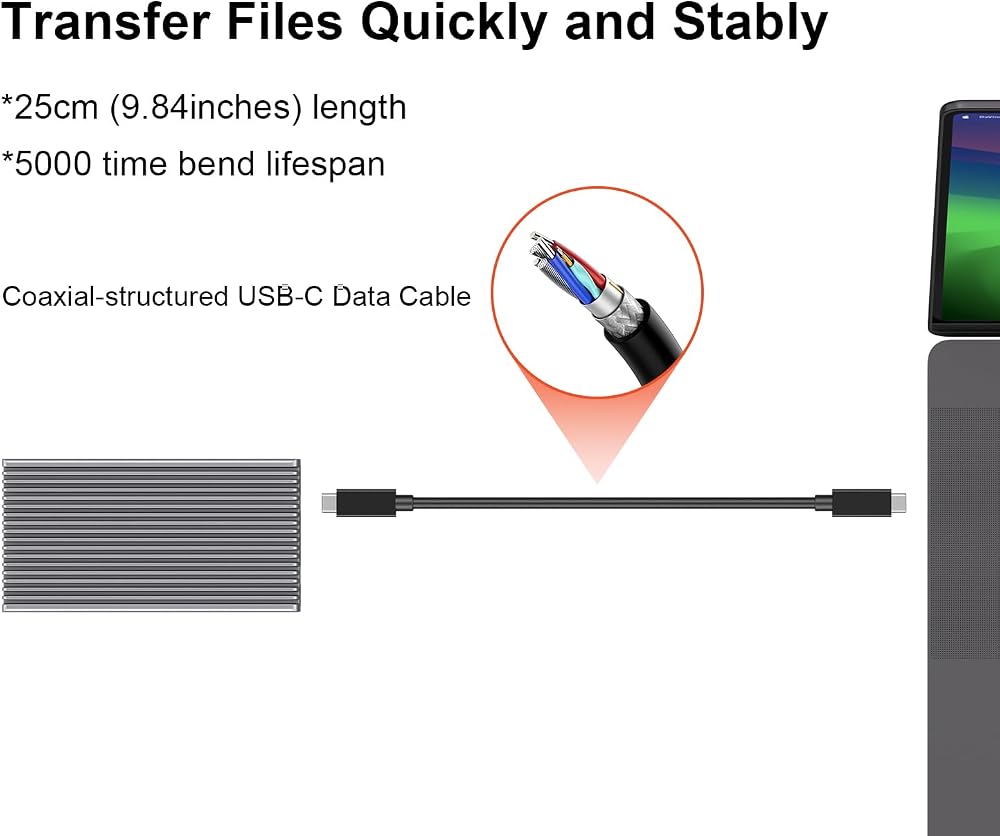 Transfer Files Quickly and Stably

*25cm (9.84inches) length

*5000 time bend lifespan

Coaxial-structured USB-C Data Cable